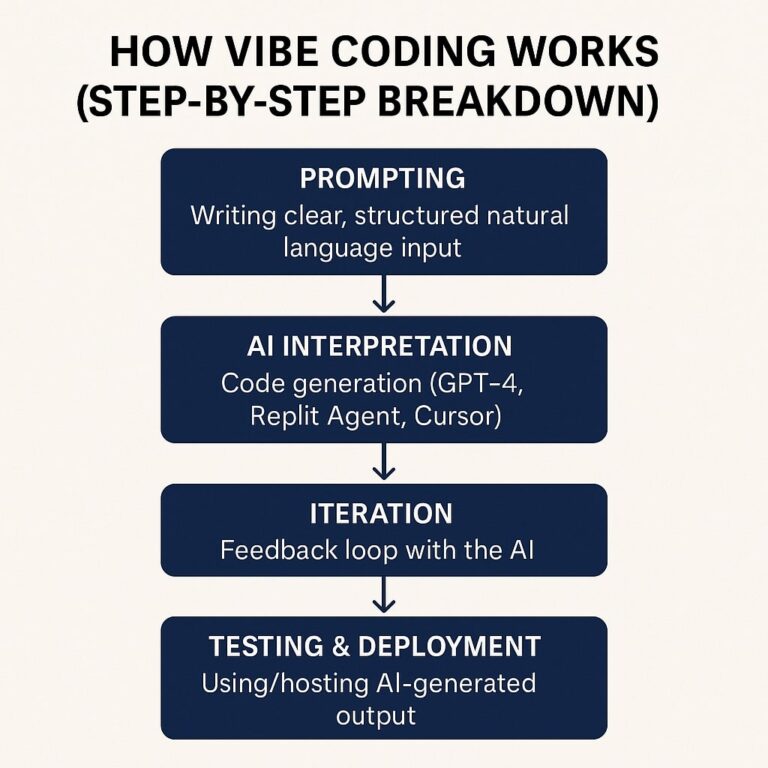 HOW VIBE CODING WORKS (STEP-BY-STEP BREAKDOWN)

PROMPTING
Writing clear, structured natural language input

AI INTERPRETATION
Code generation (GPT-4, Replit Agent, Cursor)

ITERATION
Feedback loop with the AI

TESTING & DEPLOYMENT
Using/hosting AI-generated output